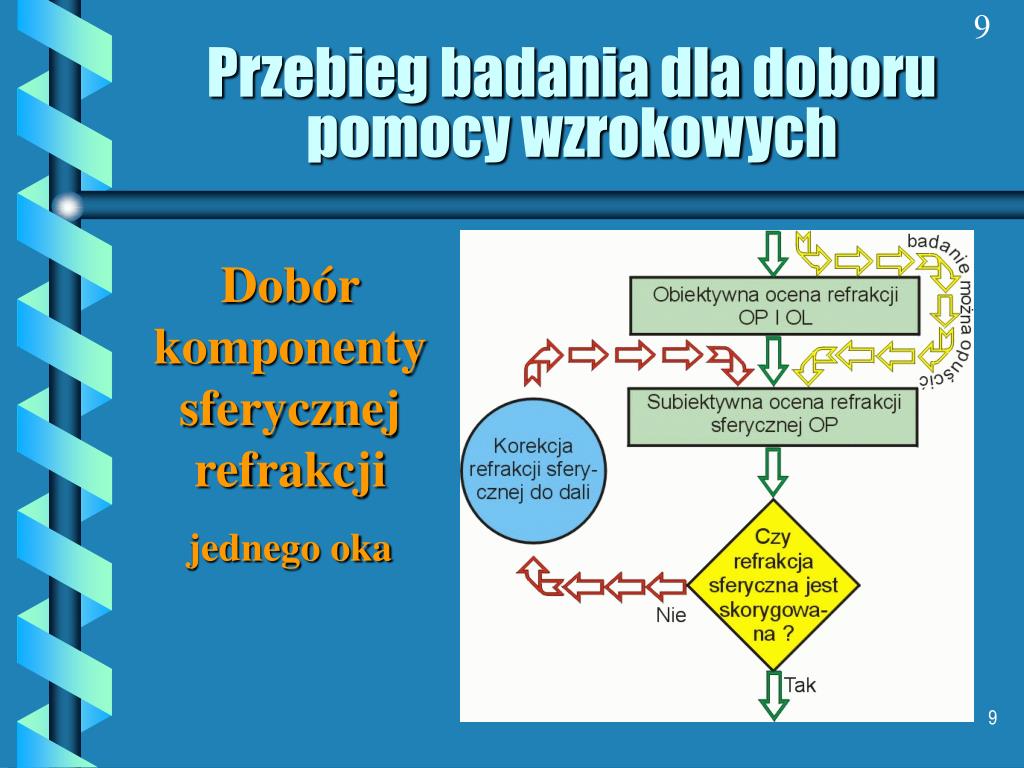 9

Przebieg badania dla doboru pomocy wzrokowych

Dobór komponenty sferycznej refrakcji

jednego oka

badanie można opuścić

Obiektywna ocena refrakcji OP I OL

Subiektywna ocena refrakcji sferycznej OP

Korekcja refrakcji sferycznej do dali

Czy refrakcja sferyczna jest skorygowana ?

Nie

Tak

9